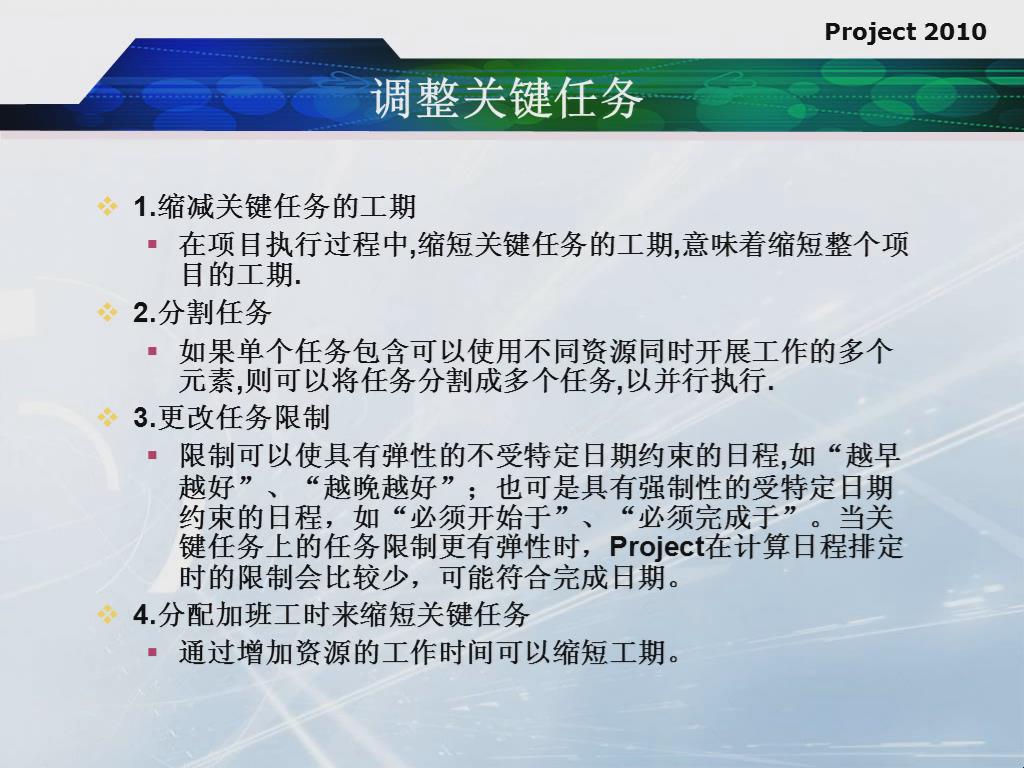 Project 2010

调整关键任务

1.缩减关键任务的工期

在项目执行过程中,缩短关键任务的工期,意味着缩短整个项目的工期.

2.分割任务

如果单个任务包含可以使用不同资源同时开展工作的多个元素,则可以将任务分割成多个任务,以并行执行.

3.更改任务限制

限制可以使具有弹性的不受特定日期约束的日程,如“越早越好”、“越晚越好”；也可是具有强制性的受特定日期约束的日程，如“必须开始于”、“必须完成于”。当关键任务上的任务限制更有弹性时，Project在计算日程排定时的限制会比较少，可能符合完成日期。

4.分配加班工时来缩短关键任务

通过增加资源的工作时间可以缩短工期。